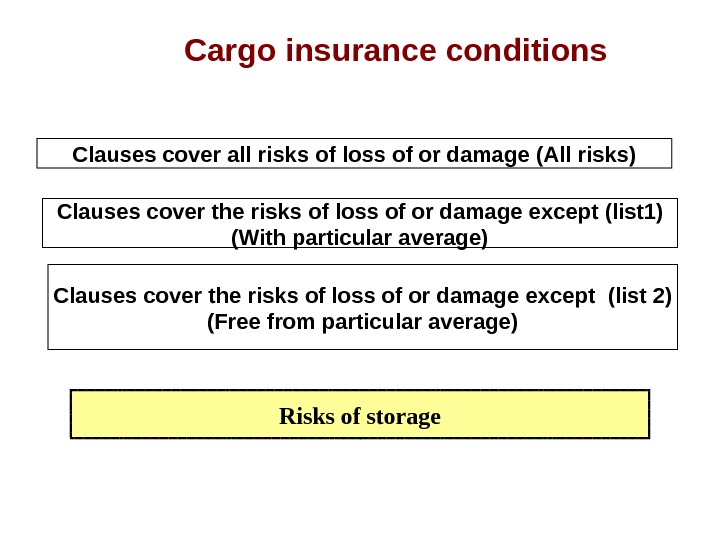 Cargo insurance conditions

Clauses cover all risks of loss of or damage (All risks)

Clauses cover the risks of loss of or damage except (list1) (With particular average)

Clauses cover the risks of loss of or damage except (list 2) (Free from particular average)

Risks of storage